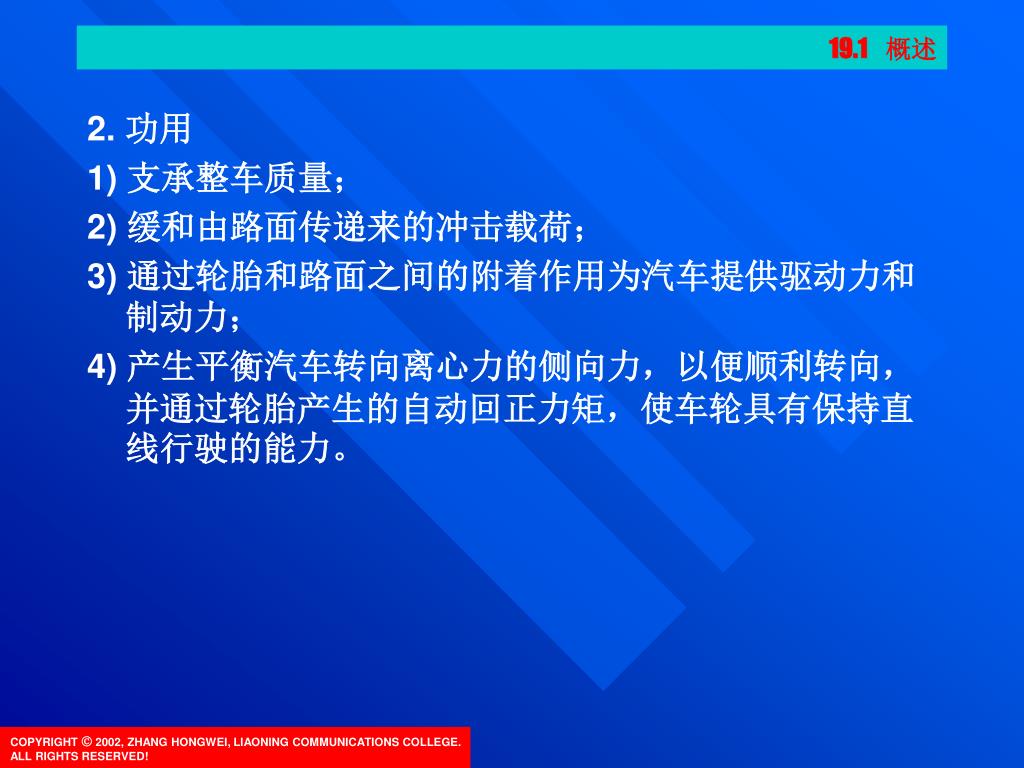 19.1 概述

2. 功用

1) 支承整车质量；

2) 缓和由路面传递来的冲击载荷；

3) 通过轮胎和路面之间的附着作用为汽车提供驱动力和制动力；

4) 产生平衡汽车转向离心力的侧向力，以便顺利转向，并通过轮胎产生的自动回正力矩，使车轮具有保持直线行驶的能力。

COPYRIGHT © 2002, ZHANG HONGWEI, LIAONING COMMUNICATIONS COLLEGE. ALL RIGHTS RESERVED!